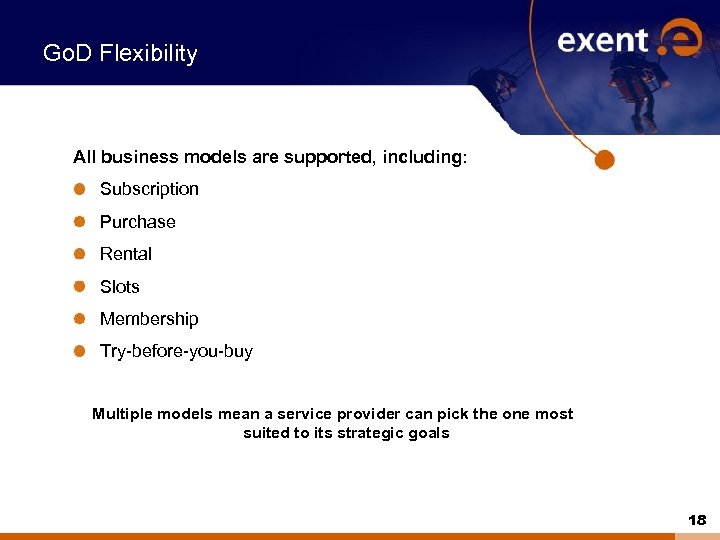 GoD Flexibility

exent

All business models are supported, including:

Subscription

Purchase

Rental

Slots

Membership

Try-before-you-buy

Multiple models mean a service provider can pick the one most suited to its strategic goals

18